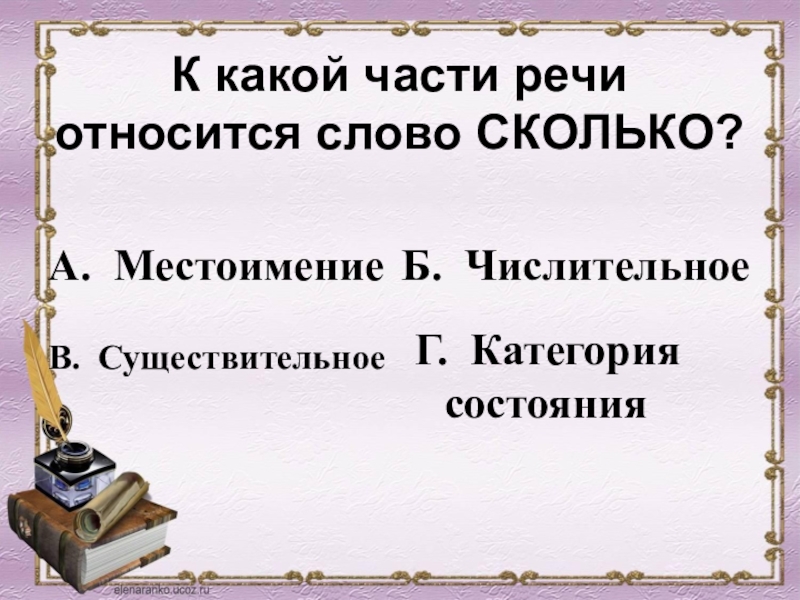 К какой части речи относится слово СКОЛЬКО?

А. Местоимение Б. Числительное

В. Существительное Г. Категория состояния

elenaranko.ucoz.ru